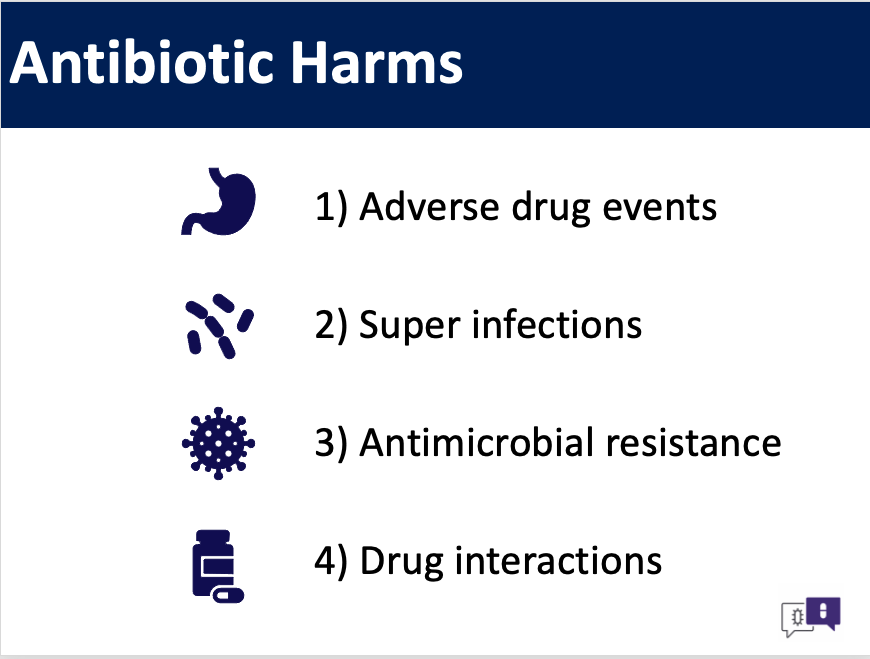 Antibiotic Harms

1) Adverse drug events

2) Super infections

3) Antimicrobial resistance

4) Drug interactions